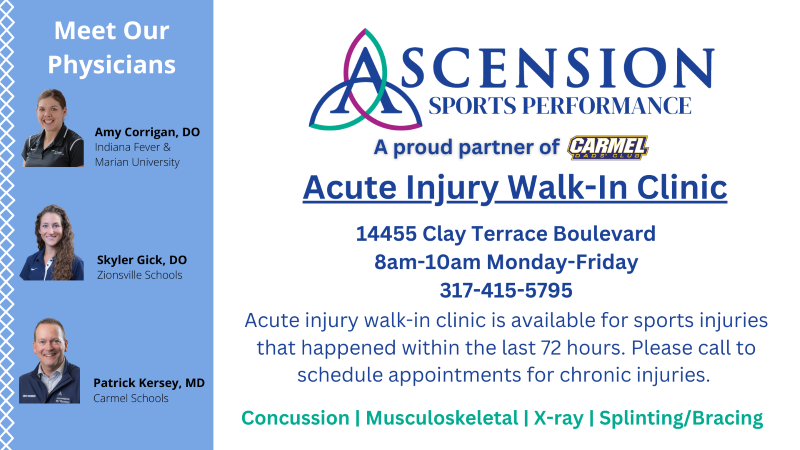 Meet Our Physicians

Amy Corrigan, DO
Indiana Fever & Marian University

Skyler Gick, DO
Zionsville Schools

Patrick Kersey, MD
Carmel Schools

ASCENSION
SPORTS PERFORMANCE

A proud partner of CARMEL DADS' CLUB

Acute Injury Walk-In Clinic

14455 Clay Terrace Boulevard
8am-10am Monday-Friday
317-415-5795

Acute injury walk-in clinic is available for sports injuries that happened within the last 72 hours. Please call to schedule appointments for chronic injuries.

Concussion | Musculoskeletal | X-ray | Splinting/Bracing